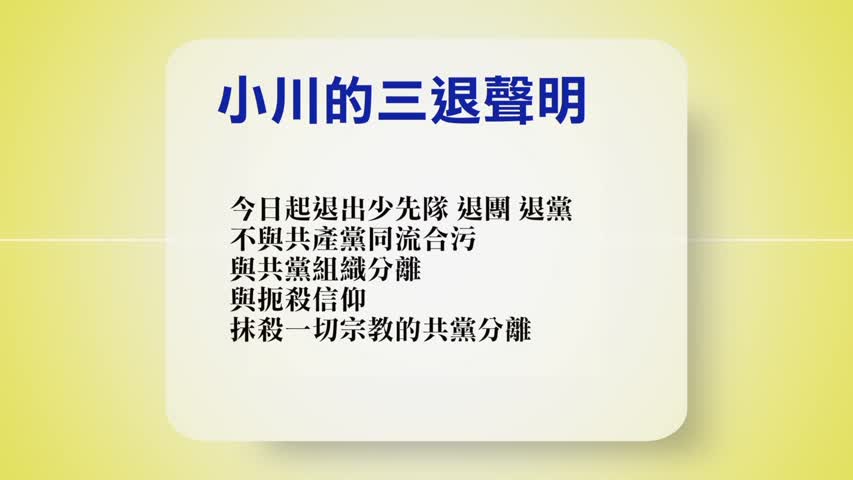 小川的三退聲明

今日起退出少先隊 退團 退黨
不與共產黨同流合污
與共黨組織分離
與扼殺信仰
抹殺一切宗教的共黨分離